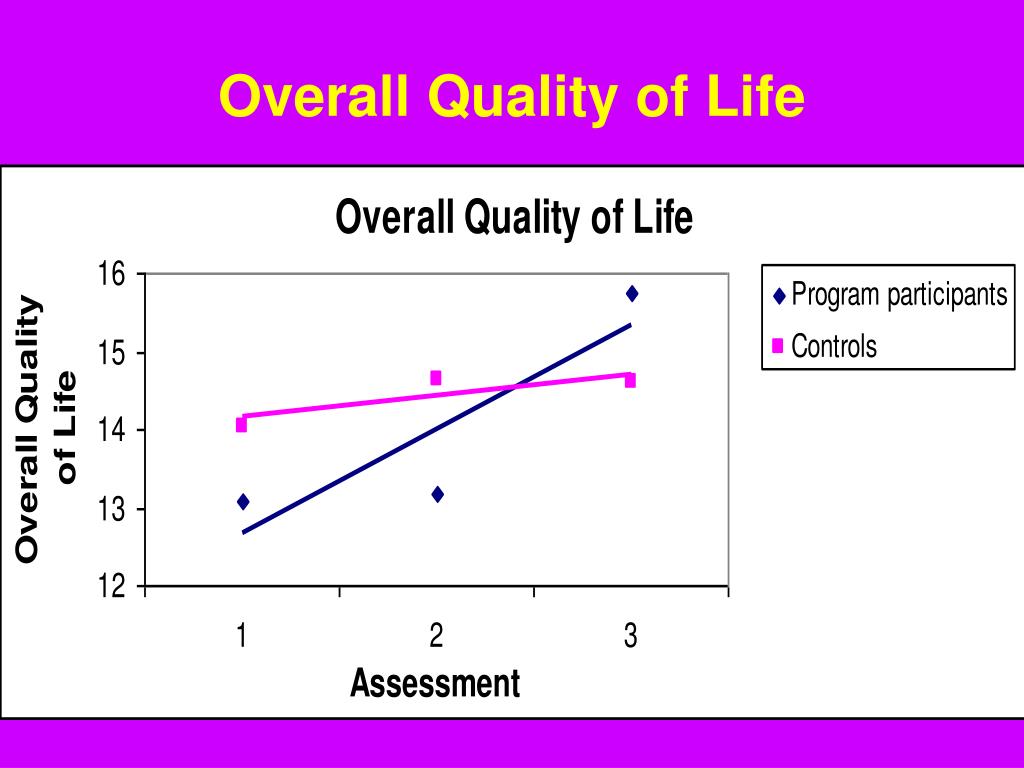 Overall Quality of Life

Overall Quality of Life

Overall Quality of Life

16
15
14
13
12

1
2
3

Assessment

Program participants
Controls